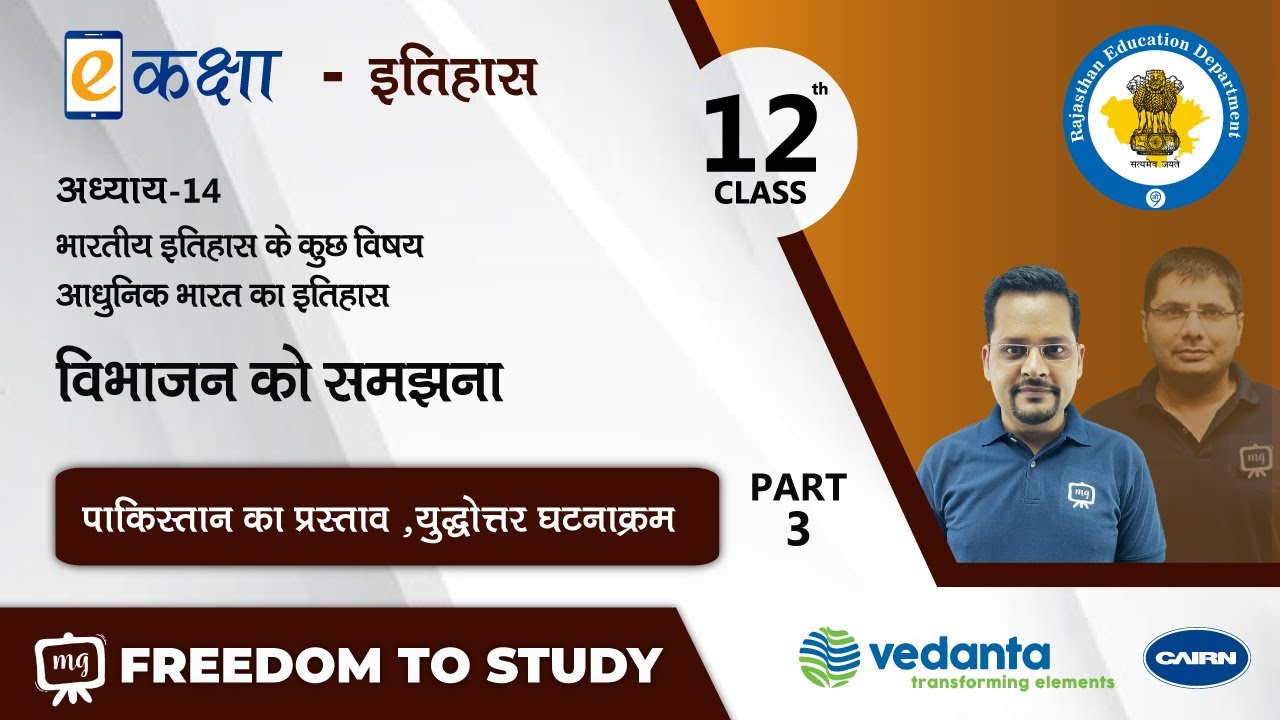 e कक्षा - इतिहास

12th CLASS

Rajasthan Education Department
सत्यमेव जयते

अध्याय-14
भारतीय इतिहास के कुछ विषय
आधुनिक भारत का इतिहास

विभाजन को समझना

पाकिस्तान का प्रस्ताव ,युद्धोत्तर घटनाक्रम

PART 3

mg

mg

mg FREEDOM TO STUDY

vedanta
transforming elements

CAIRN